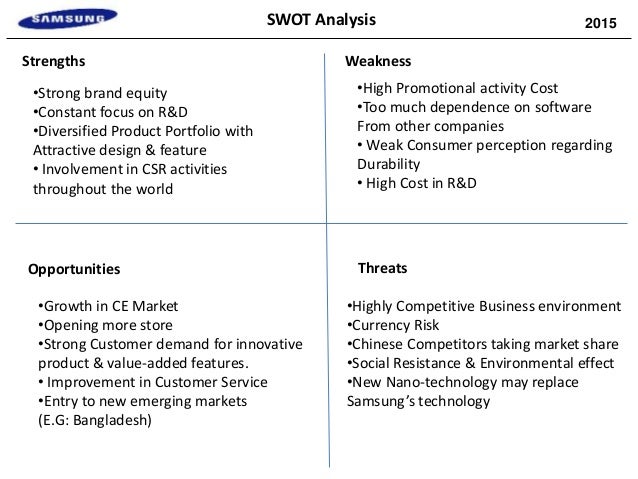 SAMSUNG

SWOT Analysis

2015

Strengths

•Strong brand equity
•Constant focus on R&D
•Diversified Product Portfolio with Attractive design & feature
• Involvement in CSR activities throughout the world

Weakness

•High Promotional activity Cost
•Too much dependence on software From other companies
• Weak Consumer perception regarding Durability
• High Cost in R&D

Opportunities

•Growth in CE Market
•Opening more store
•Strong Customer demand for innovative product & value-added features.
• Improvement in Customer Service
•Entry to new emerging markets (E.G: Bangladesh)

Threats

•Highly Competitive Business environment
•Currency Risk
•Chinese Competitors taking market share
•Social Resistance & Environmental effect
•New Nano-technology may replace Samsung's technology